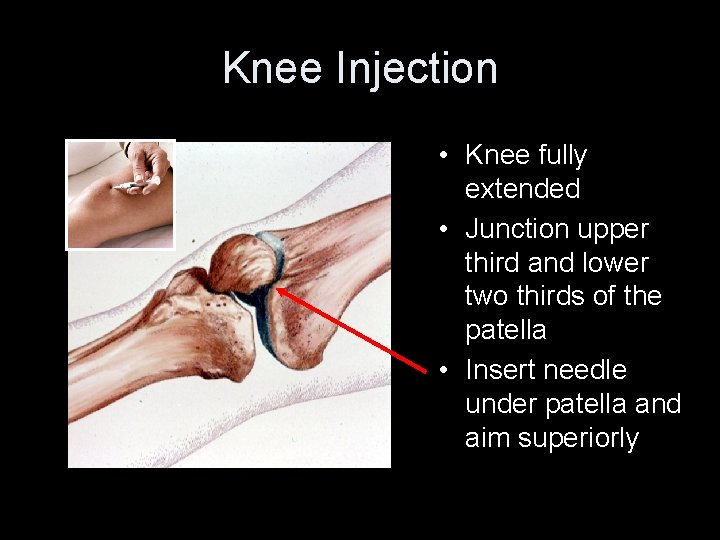 Knee Injection

• Knee fully extended
• Junction upper third and lower two thirds of the patella
• Insert needle under patella and aim superiorly